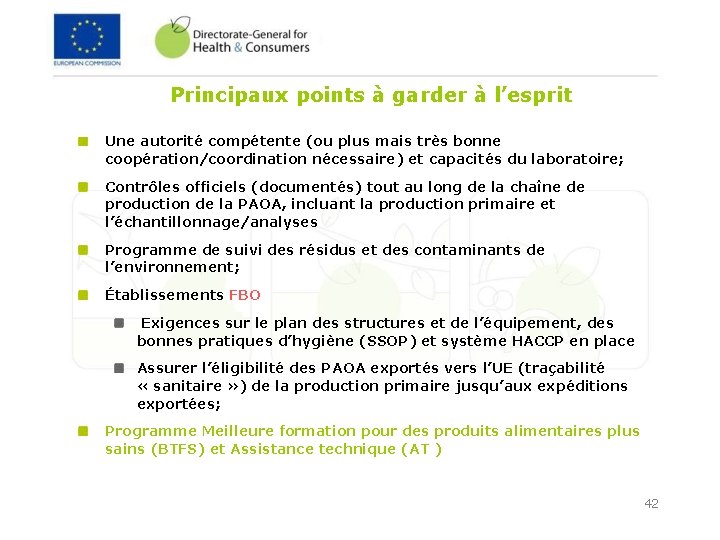 EUROPEAN COMMISSION

Directorate-General for Health & Consumers

Principaux points à garder à l'esprit

Une autorité compétente (ou plus mais très bonne coopération/coordination nécessaire) et capacités du laboratoire;

Contrôles officiels (documentés) tout au long de la chaîne de production de la PAOA, incluant la production primaire et l'échantillonnage/analyses

Programme de suivi des résidus et des contaminants de l'environnement;

Établissements FBO

Exigences sur le plan des structures et de l'équipement, des bonnes pratiques d'hygiène (SSOP) et système HACCP en place

Assurer l'éligibilité des PAOA exportés vers l'UE (traçabilité « sanitaire ») de la production primaire jusqu'aux expéditions exportées;

Programme Meilleure formation pour des produits alimentaires plus sains (BTFS) et Assistance technique (AT )

42